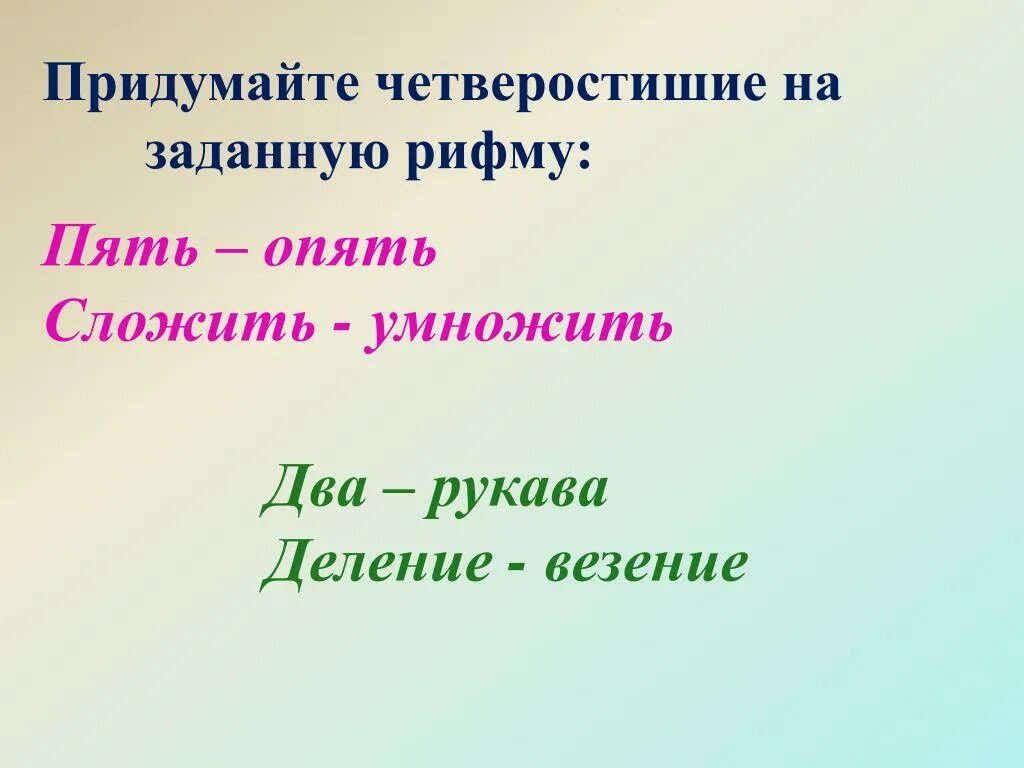 Придумайте четверостишие на заданную рифму:

Пять – опять
Сложить - умножить

Два – рукава
Деление - везение